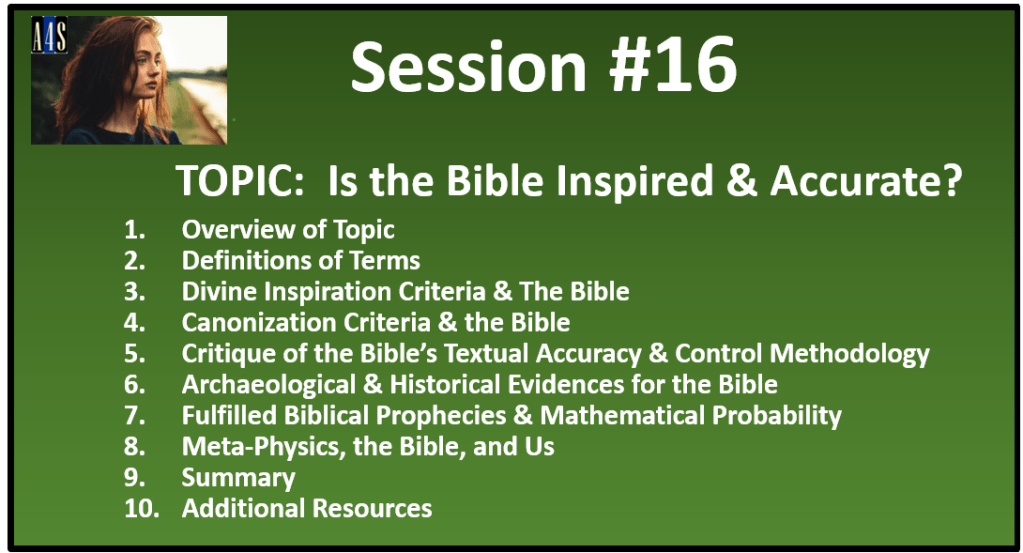 A4S

Session #16

TOPIC: Is the Bible Inspired & Accurate?

1. Overview of Topic
2. Definitions of Terms
3. Divine Inspiration Criteria & The Bible
4. Canonization Criteria & the Bible
5. Critique of the Bible's Textual Accuracy & Control Methodology
6. Archaeological & Historical Evidences for the Bible
7. Fulfilled Biblical Prophecies & Mathematical Probability
8. Meta-Physics, the Bible, and Us
9. Summary
10. Additional Resources